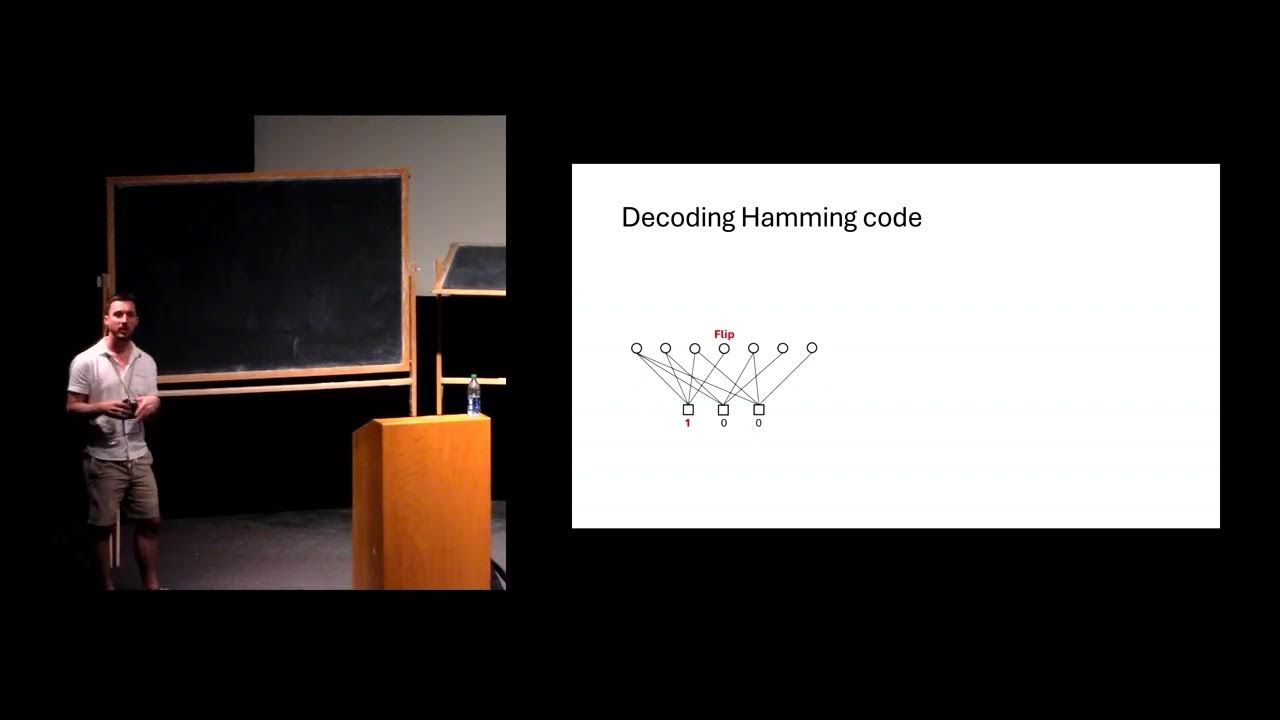 Decoding Hamming code

Flip

1 0 0